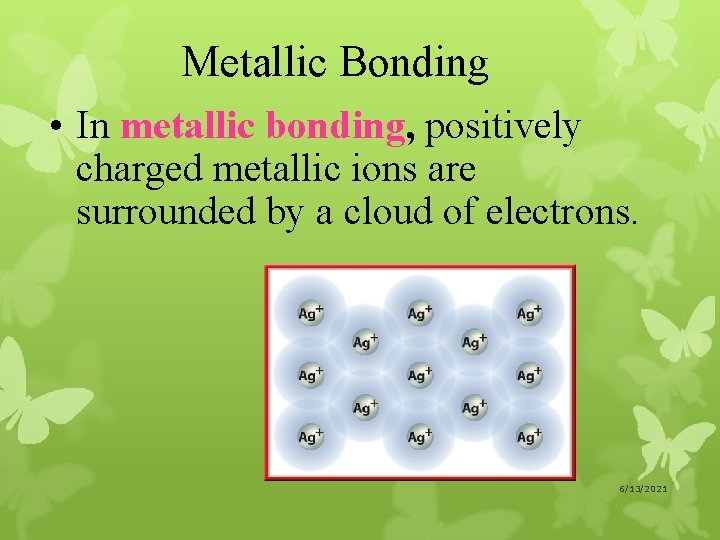 Metallic Bonding

• In **metallic bonding**, positively charged metallic ions are surrounded by a cloud of electrons.

$Ag^+$ $Ag^+$ $Ag^+$
$Ag^+$ $Ag^+$
$Ag^+$ $Ag^+$ $Ag^+$
$Ag^+$ $Ag^+$
$Ag^+$ $Ag^+$ $Ag^+$

6/13/2021